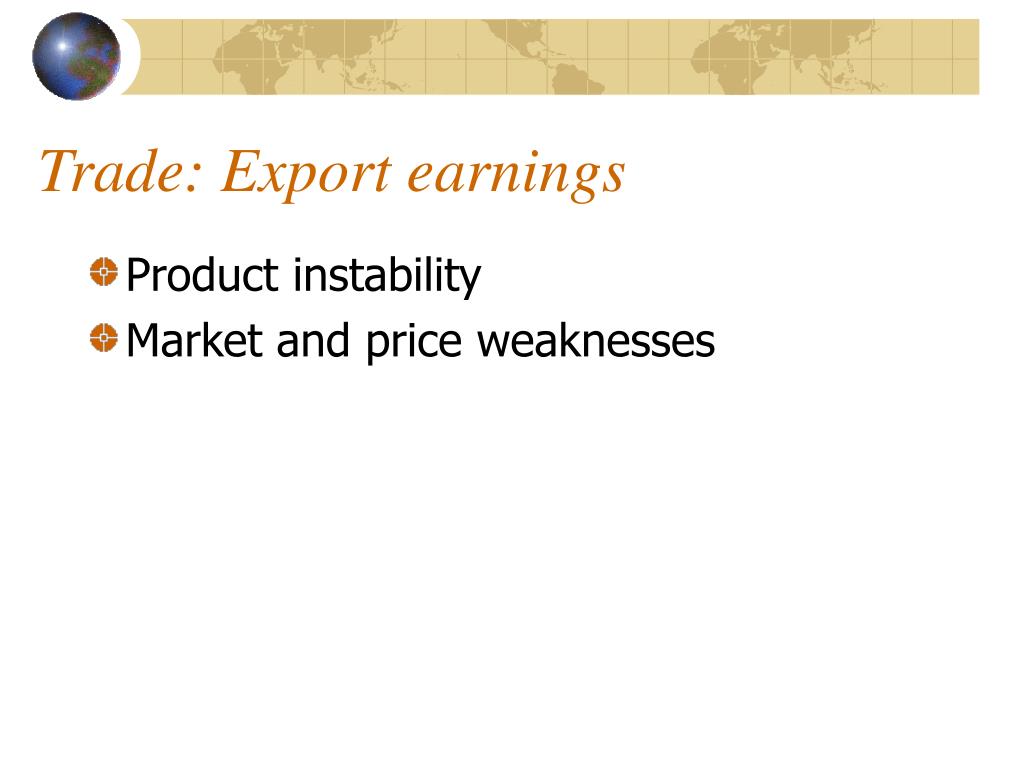 Trade: Export earnings

Product instability

Market and price weaknesses